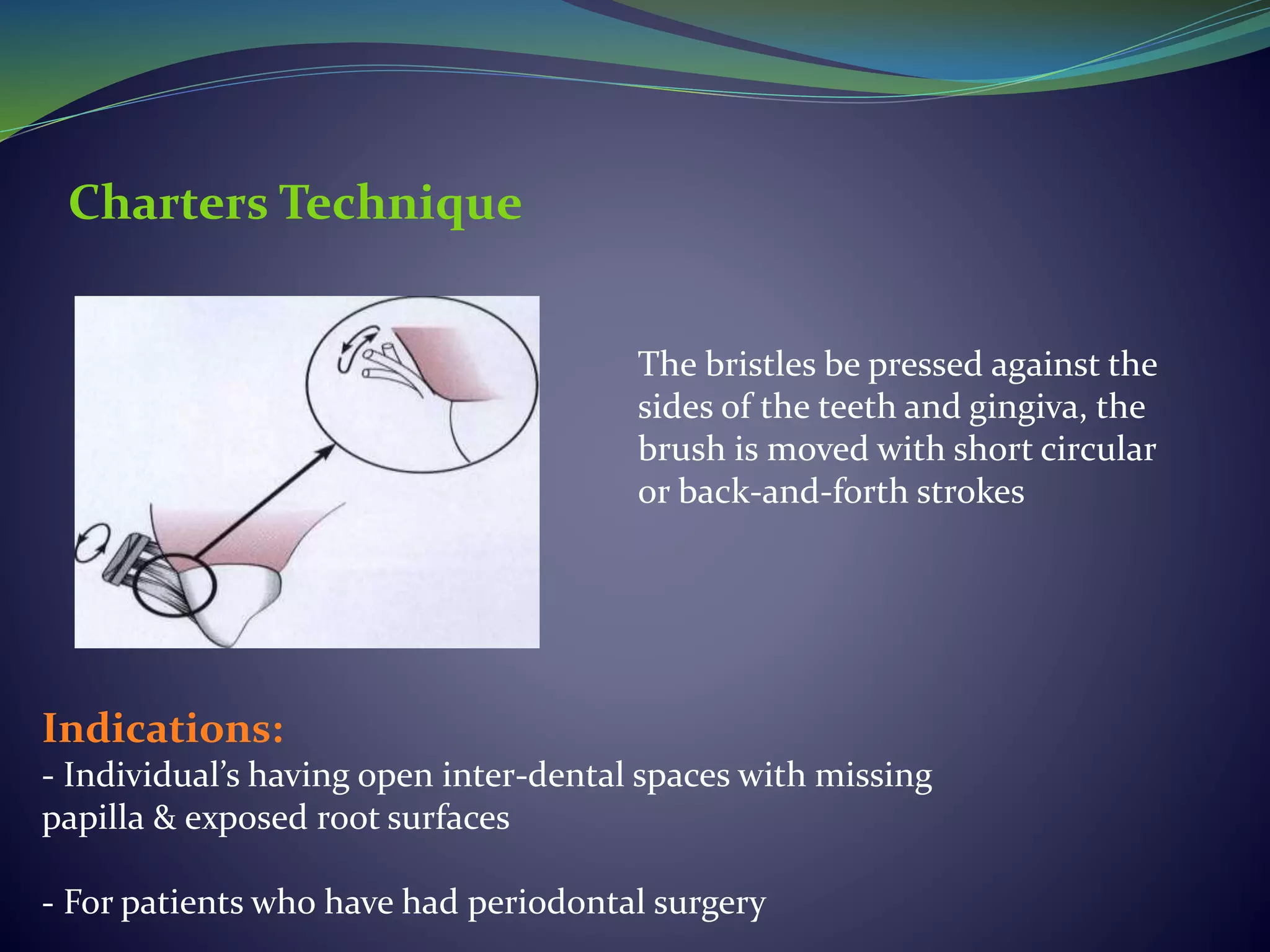 Charters Technique

The bristles be pressed against the sides of the teeth and gingiva, the brush is moved with short circular or back-and-forth strokes

Indications:
- Individual’s having open inter-dental spaces with missing papilla & exposed root surfaces

- For patients who have had periodontal surgery